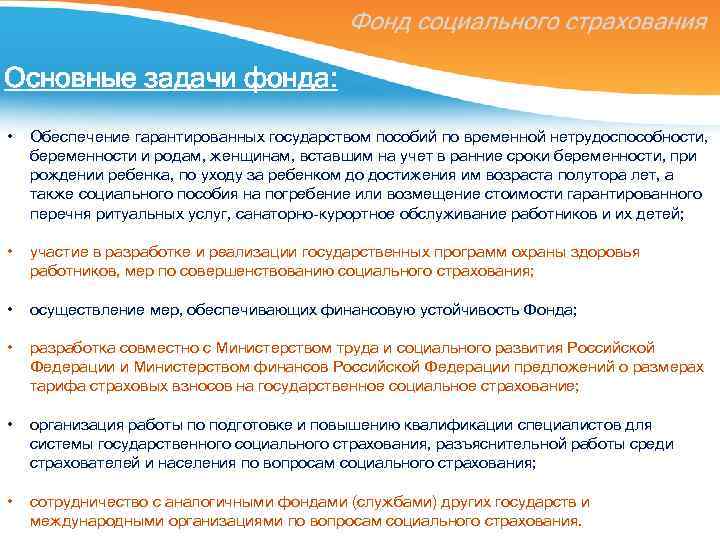 Фонд социального страхования

Основные задачи фонда:

• Обеспечение гарантированных государством пособий по временной нетрудоспособности, беременности и родам, женщинам, вставшим на учет в ранние сроки беременности, при рождении ребенка, по уходу за ребенком до достижения им возраста полутора лет, а также социального пособия на погребение или возмещение стоимости гарантированного перечня ритуальных услуг, санаторно-курортное обслуживание работников и их детей;

• участие в разработке и реализации государственных программ охраны здоровья работников, мер по совершенствованию социального страхования;

• осуществление мер, обеспечивающих финансовую устойчивость Фонда;

• разработка совместно с Министерством труда и социального развития Российской Федерации и Министерством финансов Российской Федерации предложений о размерах тарифа страховых взносов на государственное социальное страхование;

• организация работы по подготовке и повышению квалификации специалистов для системы государственного социального страхования, разъяснительной работы среди страхователей и населения по вопросам социального страхования;

• сотрудничество с аналогичными фондами (службами) других государств и международными организациями по вопросам социального страхования.